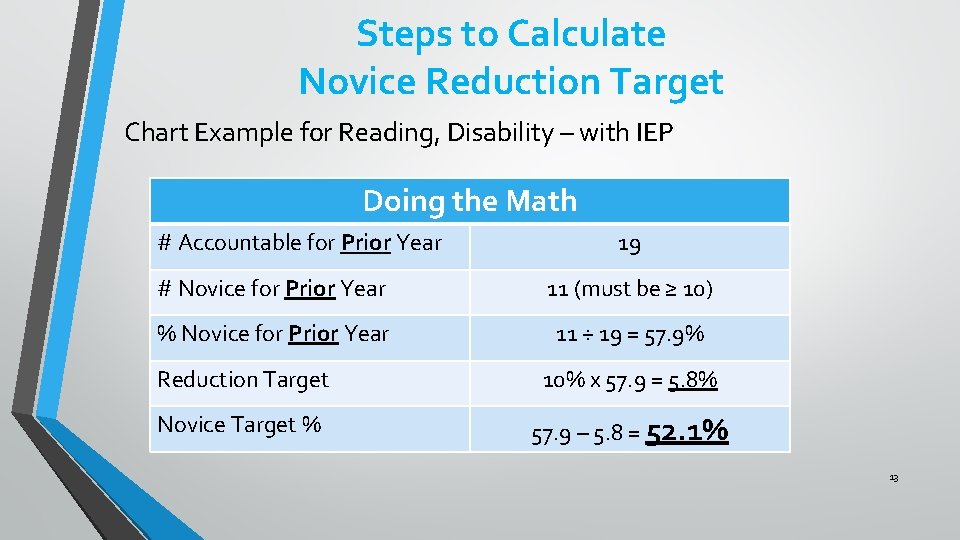 Steps to Calculate
Novice Reduction Target

Chart Example for Reading, Disability – with IEP

| Doing the Math | |
|---|---|
| # Accountable for Prior Year | 19 |
| # Novice for Prior Year | 11 (must be ≥ 10) |
| % Novice for Prior Year | 11 ÷ 19 = 57.9% |
| Reduction Target | 10% x 57.9 = 5.8% |
| Novice Target % | 57.9 – 5.8 = 52.1% |

13